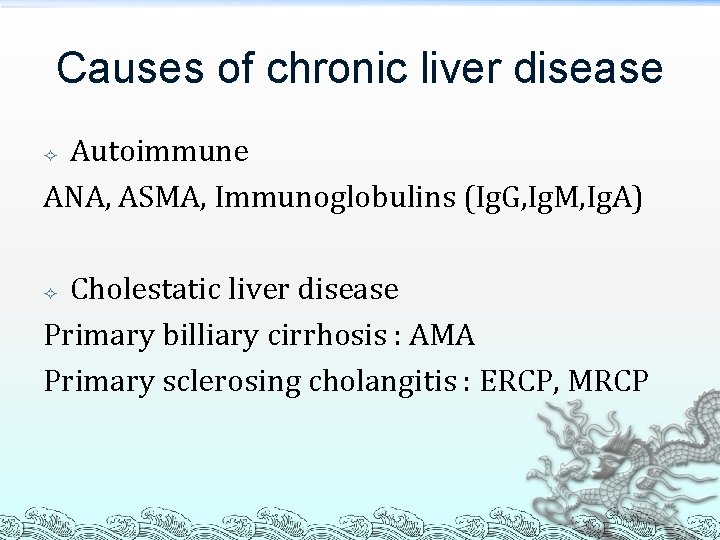 Causes of chronic liver disease

Autoimmune

ANA, ASMA, Immunoglobulins (IgG,IgM,IgA)

Cholestatic liver disease

Primary billiary cirrhosis : AMA

Primary sclerosing cholangitis : ERCP, MRCP